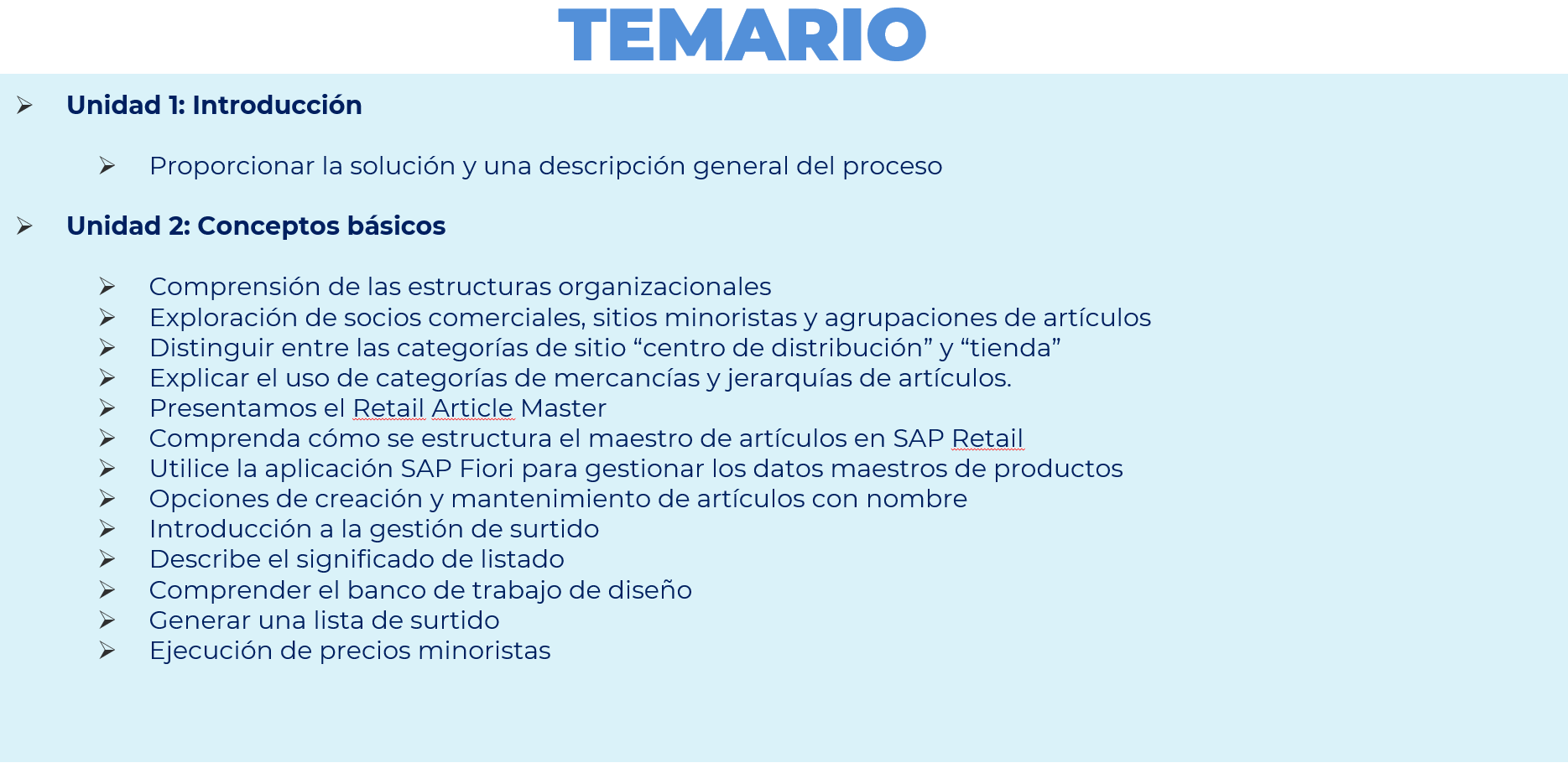 TEMARIO

➢ Unidad 1: Introducción

➢ Proporcionar la solución y una descripción general del proceso

➢ Unidad 2: Conceptos básicos

➢ Comprensión de las estructuras organizacionales
➢ Exploración de socios comerciales, sitios minoristas y agrupaciones de artículos
➢ Distinguir entre las categorías de sitio “centro de distribución” y “tienda”
➢ Explicar el uso de categorías de mercancías y jerarquías de artículos.
➢ Presentamos el Retail Article Master
➢ Comprenda cómo se estructura el maestro de artículos en SAP Retail
➢ Utilice la aplicación SAP Fiori para gestionar los datos maestros de productos
➢ Opciones de creación y mantenimiento de artículos con nombre
➢ Introducción a la gestión de surtido
➢ Describe el significado de listado
➢ Comprender el banco de trabajo de diseño
➢ Generar una lista de surtido
➢ Ejecución de precios minoristas